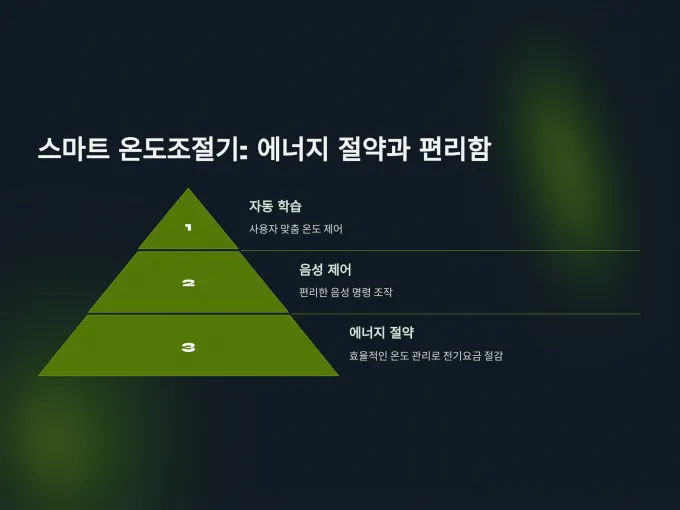 스마트 온도조절기: 에너지 절약과 편리함

1

자동 학습

사용자 맞춤 온도 제어

2

음성 제어

편리한 음성 명령 조작

3

에너지 절약

효율적인 온도 관리로 전기요금 절감